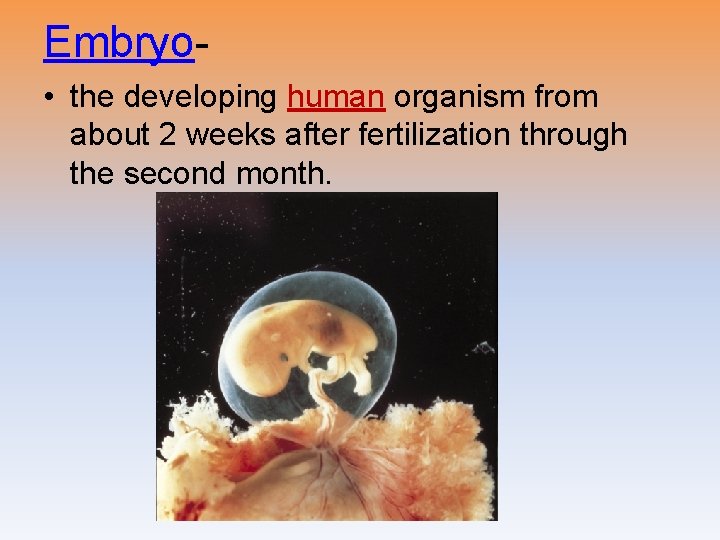 Embryo-

• the developing human organism from about 2 weeks after fertilization through the second month.